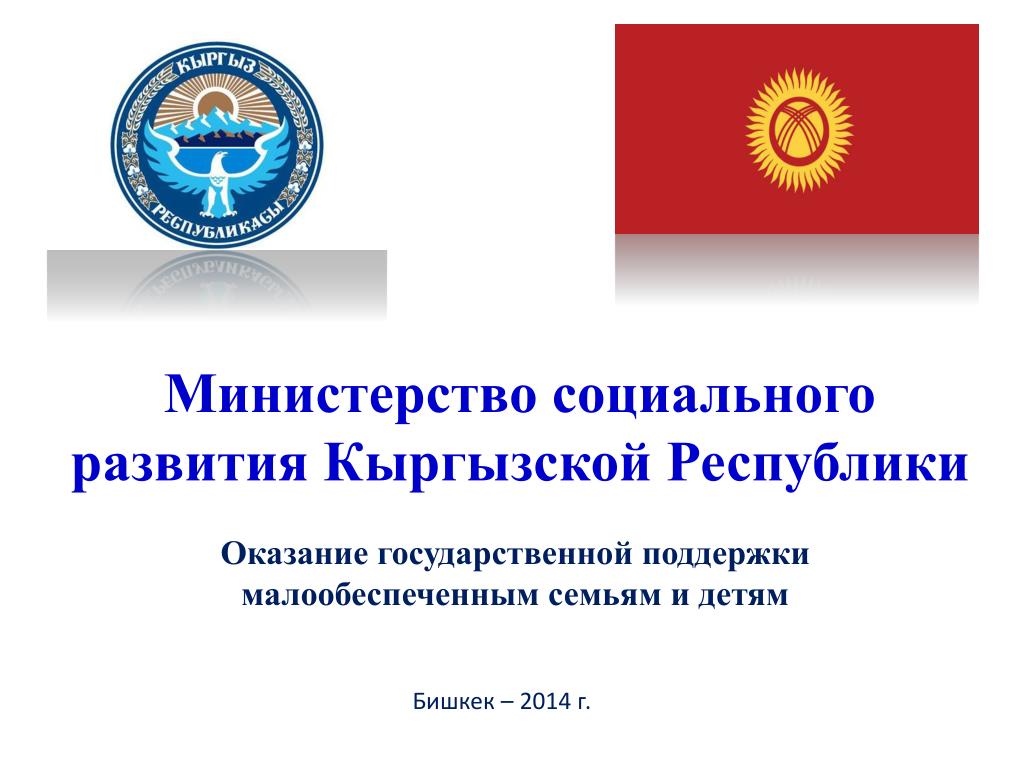 КЫРГЫЗ
РЕСПУБЛИКАСЫ

Министерство социального развития Кыргызской Республики

Оказание государственной поддержки малообеспеченным семьям и детям

Бишкек – 2014 г.